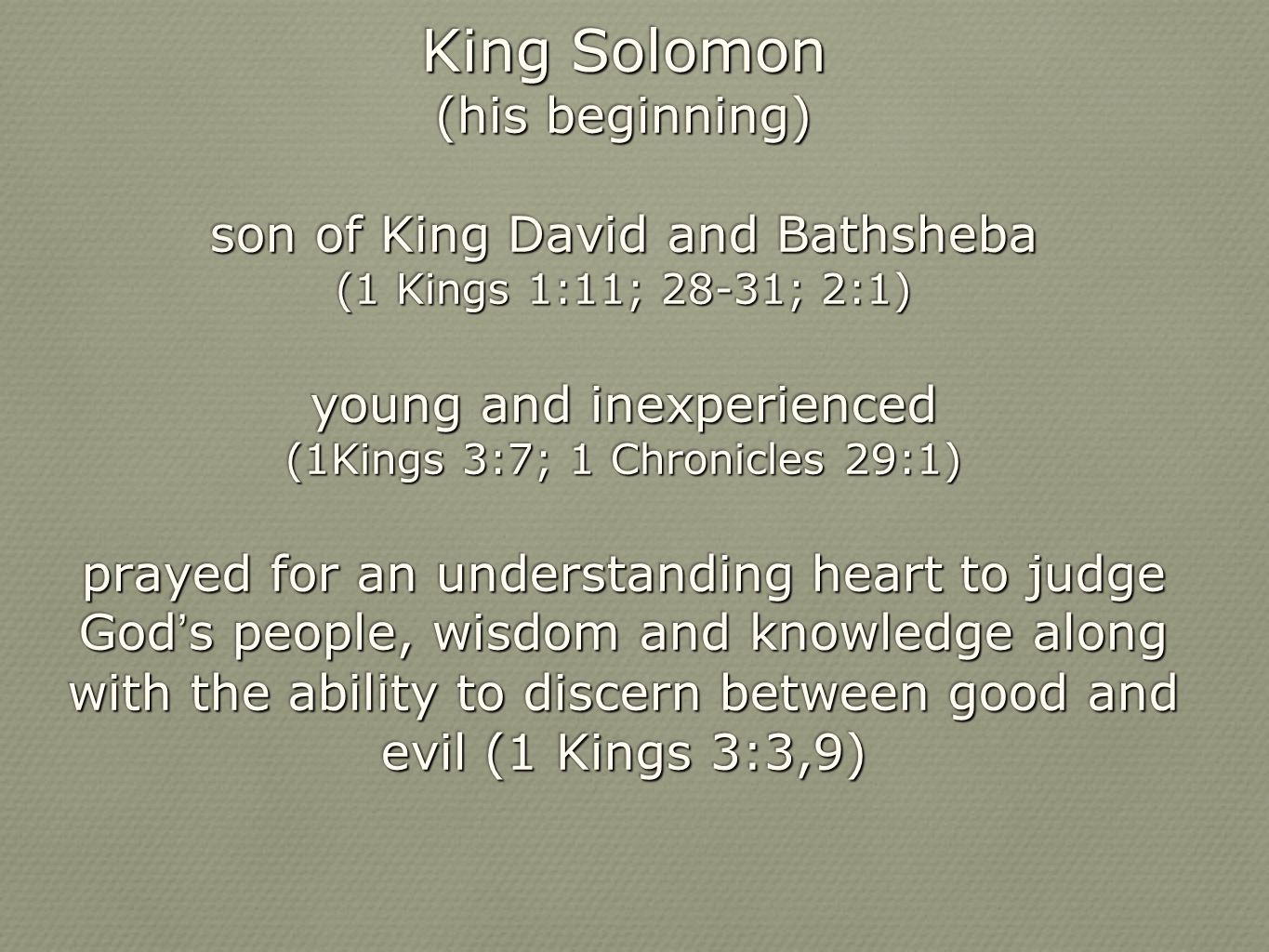 King Solomon
(his beginning)

son of King David and Bathsheba
(1 Kings 1:11; 28-31; 2:1)

young and inexperienced
(1Kings 3:7; 1 Chronicles 29:1)

prayed for an understanding heart to judge God's people, wisdom and knowledge along with the ability to discern between good and evil (1 Kings 3:3,9)